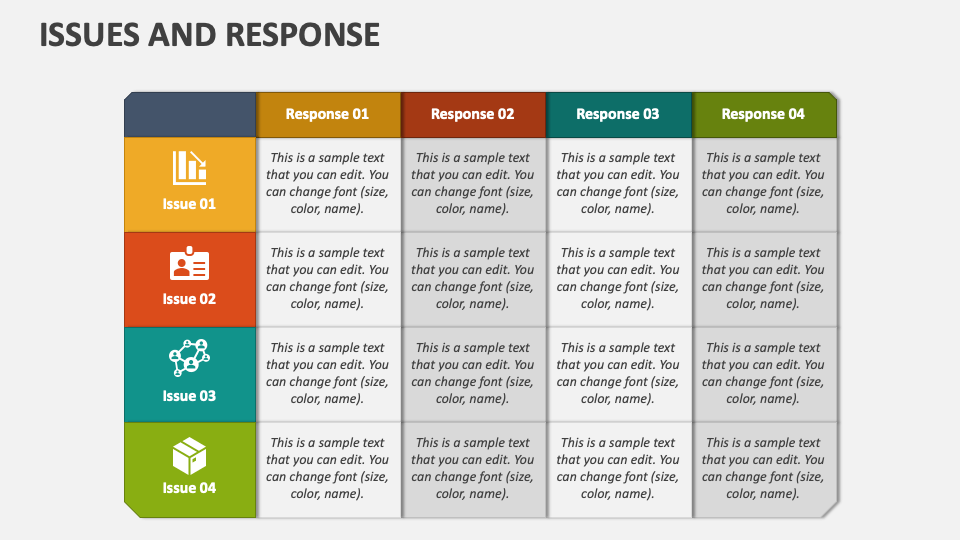 ISSUES AND RESPONSE

| | Response 01 | Response 02 | Response 03 | Response 04 |
|---|---|---|---|---|
| Issue 01 | This is a sample text that you can edit. You can change font (size, color, name). | This is a sample text that you can edit. You can change font (size, color, name). | This is a sample text that you can edit. You can change font (size, color, name). | This is a sample text that you can edit. You can change font (size, color, name). |
| Issue 02 | This is a sample text that you can edit. You can change font (size, color, name). | This is a sample text that you can edit. You can change font (size, color, name). | This is a sample text that you can edit. You can change font (size, color, name). | This is a sample text that you can edit. You can change font (size, color, name). |
| Issue 03 | This is a sample text that you can edit. You can change font (size, color, name). | This is a sample text that you can edit. You can change font (size, color, name). | This is a sample text that you can edit. You can change font (size, color, name). | This is a sample text that you can edit. You can change font (size, color, name). |
| Issue 04 | This is a sample text that you can edit. You can change font (size, color, name). | This is a sample text that you can edit. You can change font (size, color, name). | This is a sample text that you can edit. You can change font (size, color, name). | This is a sample text that you can edit. You can change font (size, color, name). |